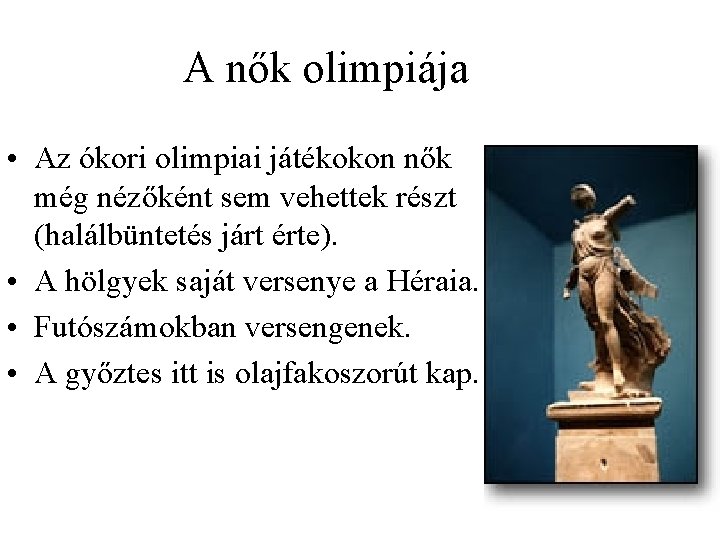 A nők olimpiája

• Az ókori olimpiai játékokon nők még nézőként sem vehettek részt (halálbüntetés járt érte).
• A hölgyek saját versenye a Héraia.
• Futószámokban versengenek.
• A győztes itt is olajfakoszorút kap.